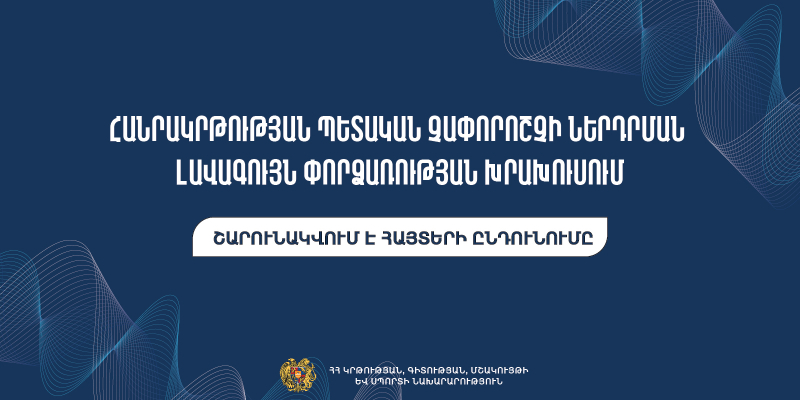 ՀԱՆՐԱԿՐԹՈՒԹՅԱՆ ՊԵՏԱԿԱՆ ՉԱՓՈՐՈՇՉԻ ՆԵՐԴՐՄԱՆ ԼԱՎԱԳՈՒՅՆ ՓՈՐՁԱՌՈՒԹՅԱՆ ԽՐԱԽՈՒՍՈՒՄ

ՇԱՐՈՒՆԱԿՎՈՒՄ Է ՀԱՅՏԵՐԻ ԸՆԴՈՒՆՈՒՄԸ

ՀՀ ԿՐԹՈՒԹՅԱՆ, ԳԻՏՈՒԹՅԱՆ, ՄՇԱԿՈՒՅԹԻ ԵՎ ՍՊՈՐՏԻ ՆԱԽԱՐԱՐՈՒԹՅՈՒՆ